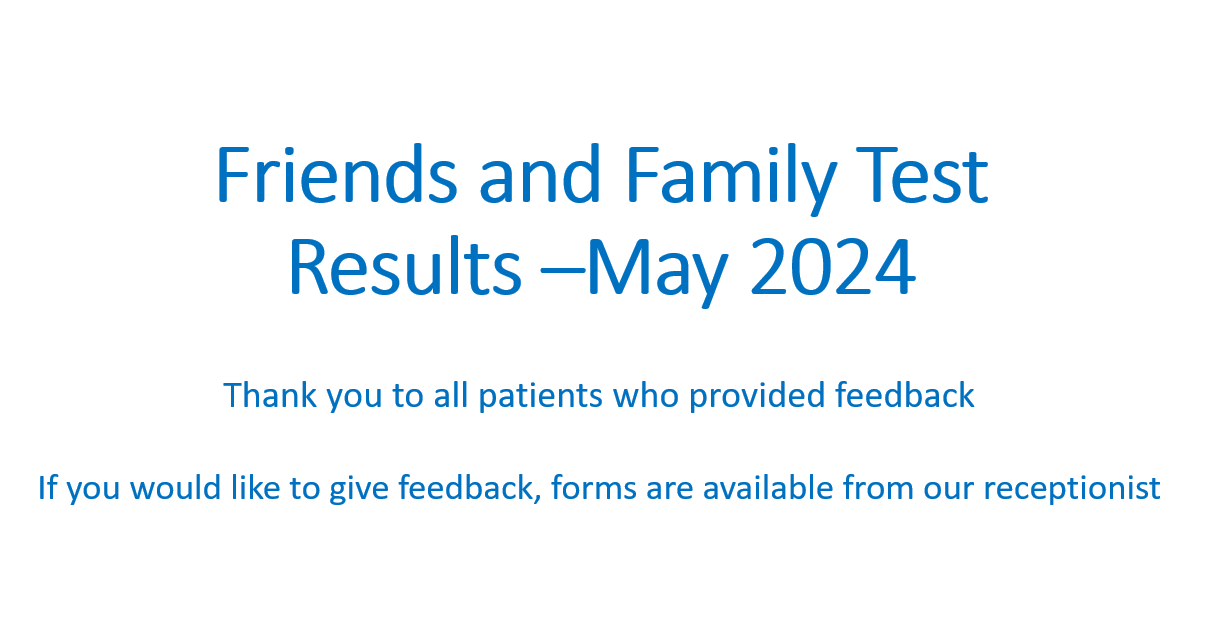 Friends and Family Test Results –May 2024

Thank you to all patients who provided feedback

If you would like to give feedback, forms are available from our receptionist